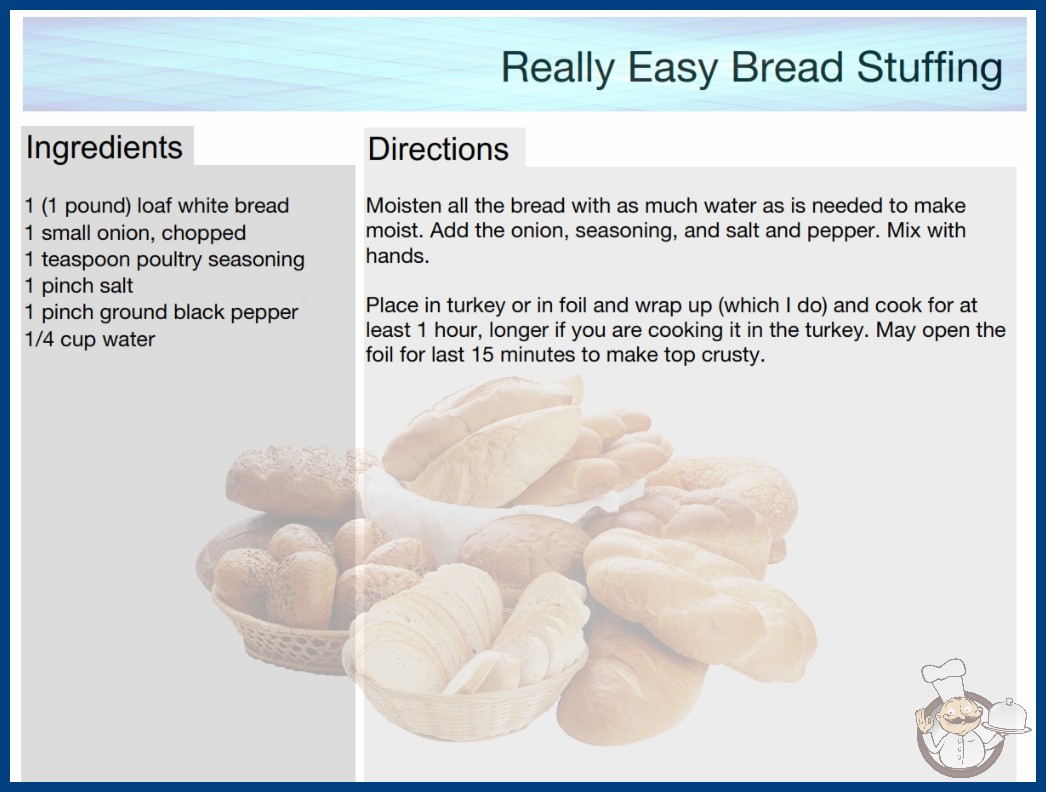 Really Easy Bread Stuffing

Ingredients

1 (1 pound) loaf white bread
1 small onion, chopped
1 teaspoon poultry seasoning
1 pinch salt
1 pinch ground black pepper
1/4 cup water

Directions

Moisten all the bread with as much water as is needed to make moist. Add the onion, seasoning, and salt and pepper. Mix with hands.

Place in turkey or in foil and wrap up (which I do) and cook for at least 1 hour, longer if you are cooking it in the turkey. May open the foil for last 15 minutes to make top crusty.